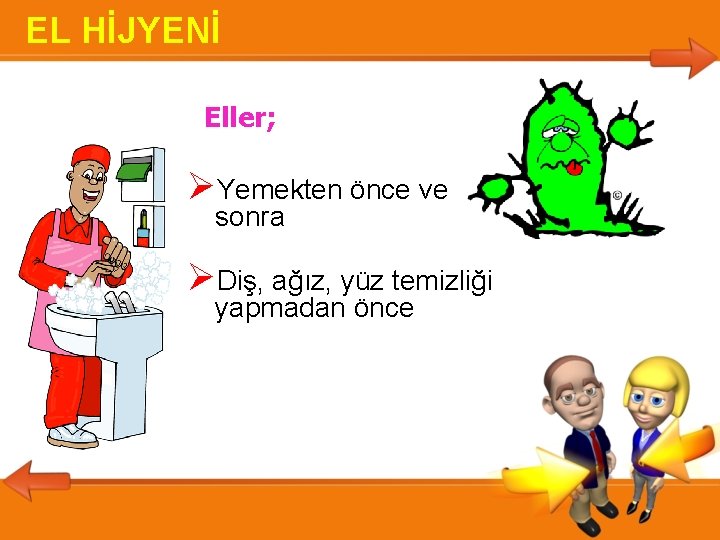 EL HİJYENİ

Eller;

➢Yemekten önce ve sonra

➢Diş, ağız, yüz temizliği yapmadan önce

©